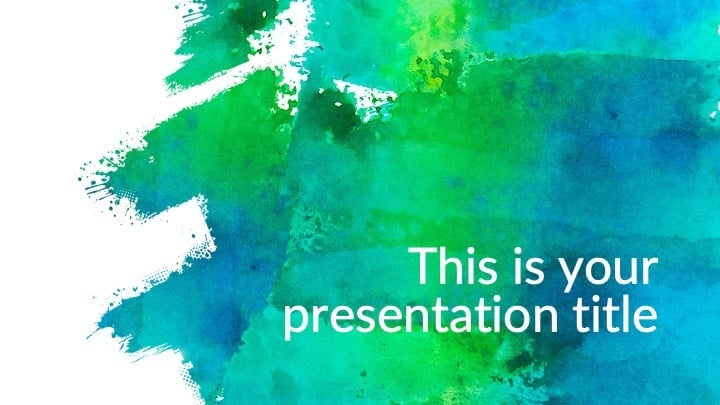 This is your presentation title